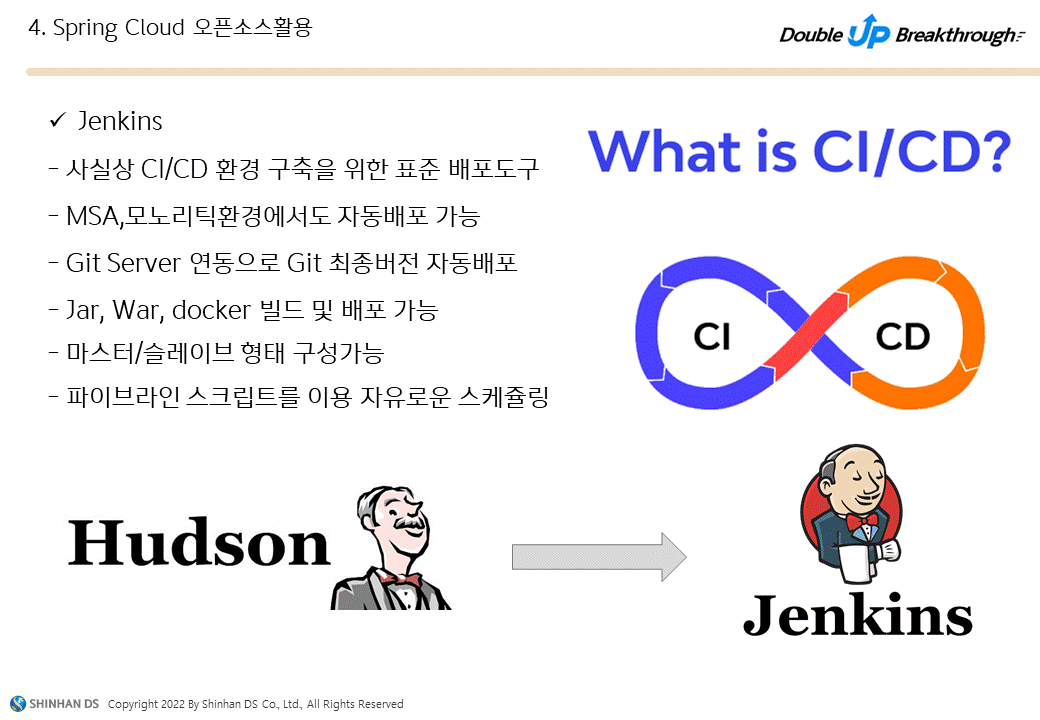 4. Spring Cloud 오픈소스활용

Double UP Breakthrough

✓ Jenkins

- 사실상 CI/CD 환경 구축을 위한 표준 배포도구

- MSA,모노리틱환경에서도 자동배포 가능

- Git Server 연동으로 Git 최종버전 자동배포

- Jar, War, docker 빌드 및 배포 가능

- 마스터/슬레이브 형태 구성가능

- 파이브라인 스크립트를 이용 자유로운 스케쥴링

What is CI/CD?

CI

CD

Hudson

Jenkins

SHINHAN DS Copyright 2022 By Shinhan DS Co., Ltd., All Rights Reserved